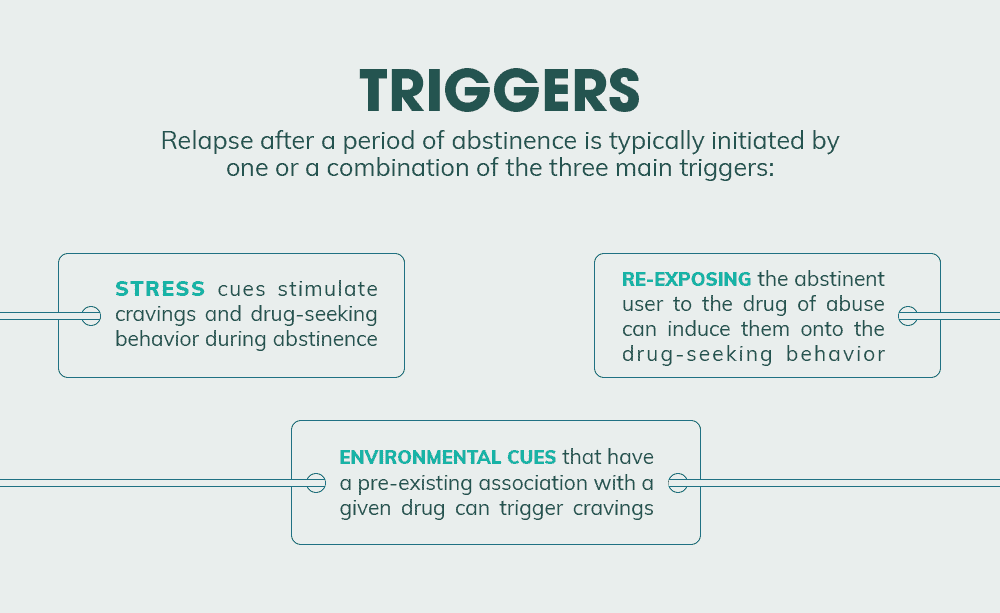 TRIGGERS

Relapse after a period of abstinence is typically initiated by one or a combination of the three main triggers:

STRESS cues stimulate cravings and drug-seeking behavior during abstinence

RE-EXPOSING the abstinent user to the drug of abuse can induce them onto the drug-seeking behavior

ENVIRONMENTAL CUES that have a pre-existing association with a given drug can trigger cravings